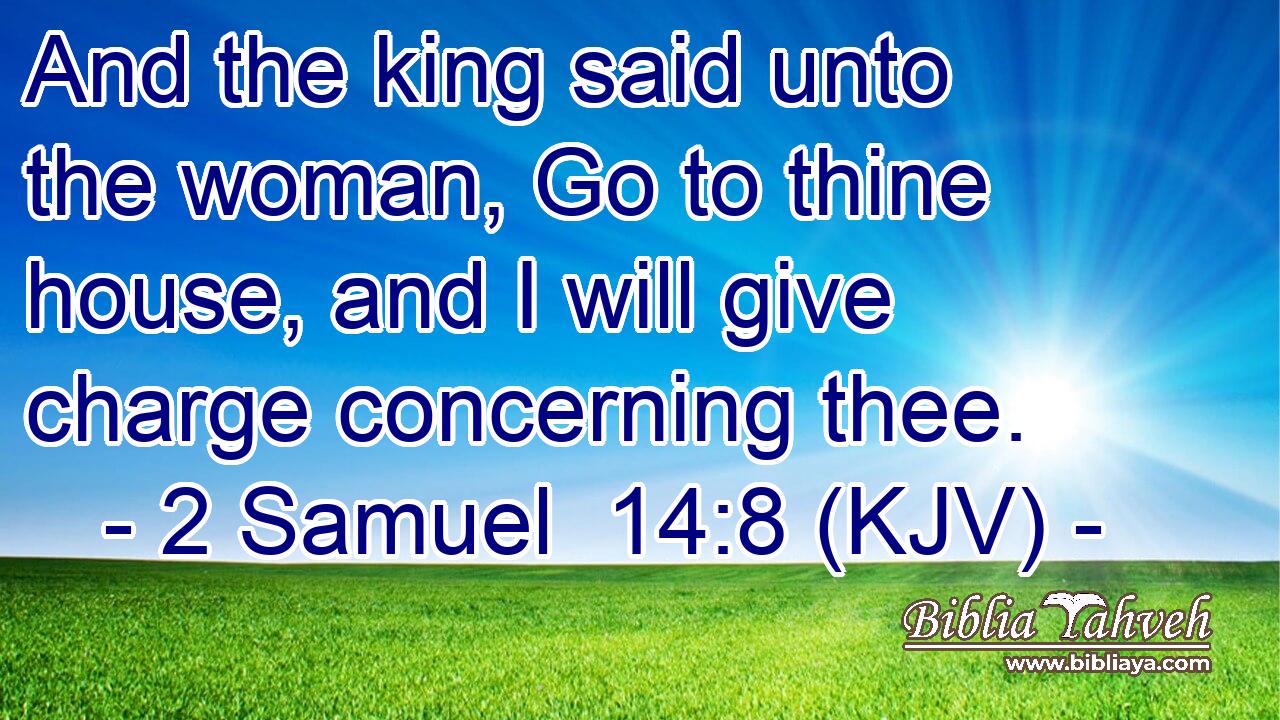 And the king said unto the woman, Go to thine house, and I will give charge concerning thee.
- 2 Samuel 14:8 (KJV) -

Biblia Yahveh
www.bibliaya.com